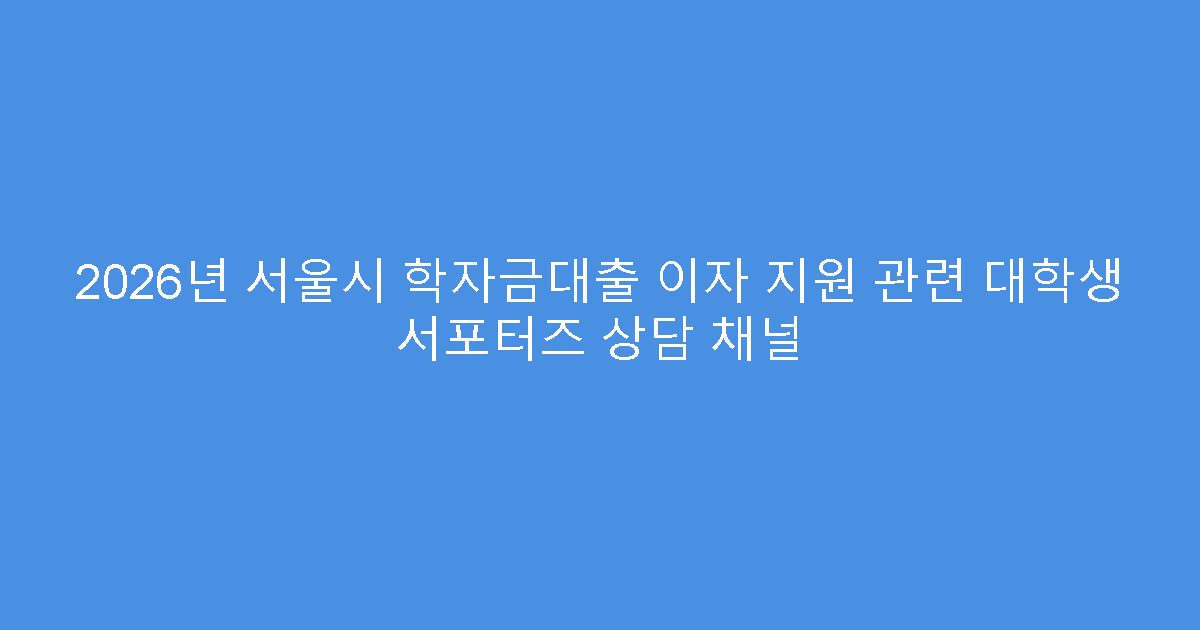 2026년 서울시 학자금대출 이자 지원 관련 대학생 서포터즈 상담 채널